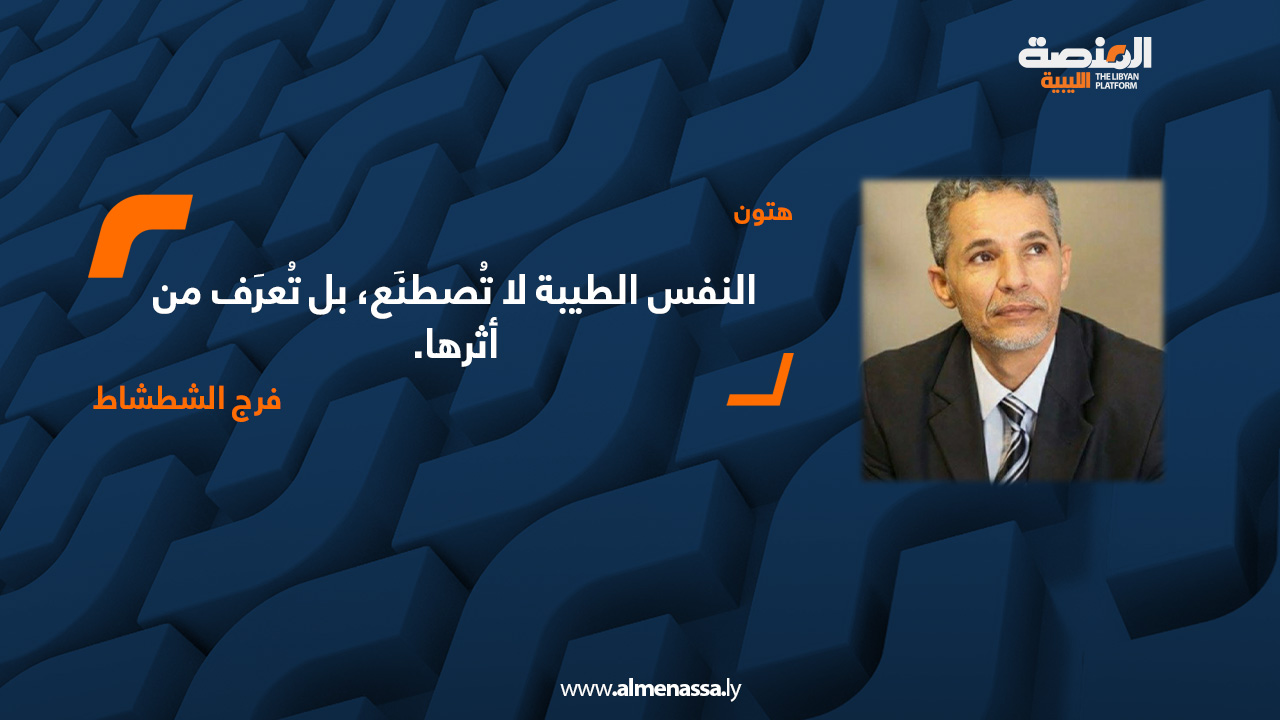 المنصة الليبية
THE LIBYAN PLATFORM

هتون

النفس الطيبة لا تُصطنَع، بل تُعرَف من أثرها.

فرج الشطشاط

www.almenassa.ly